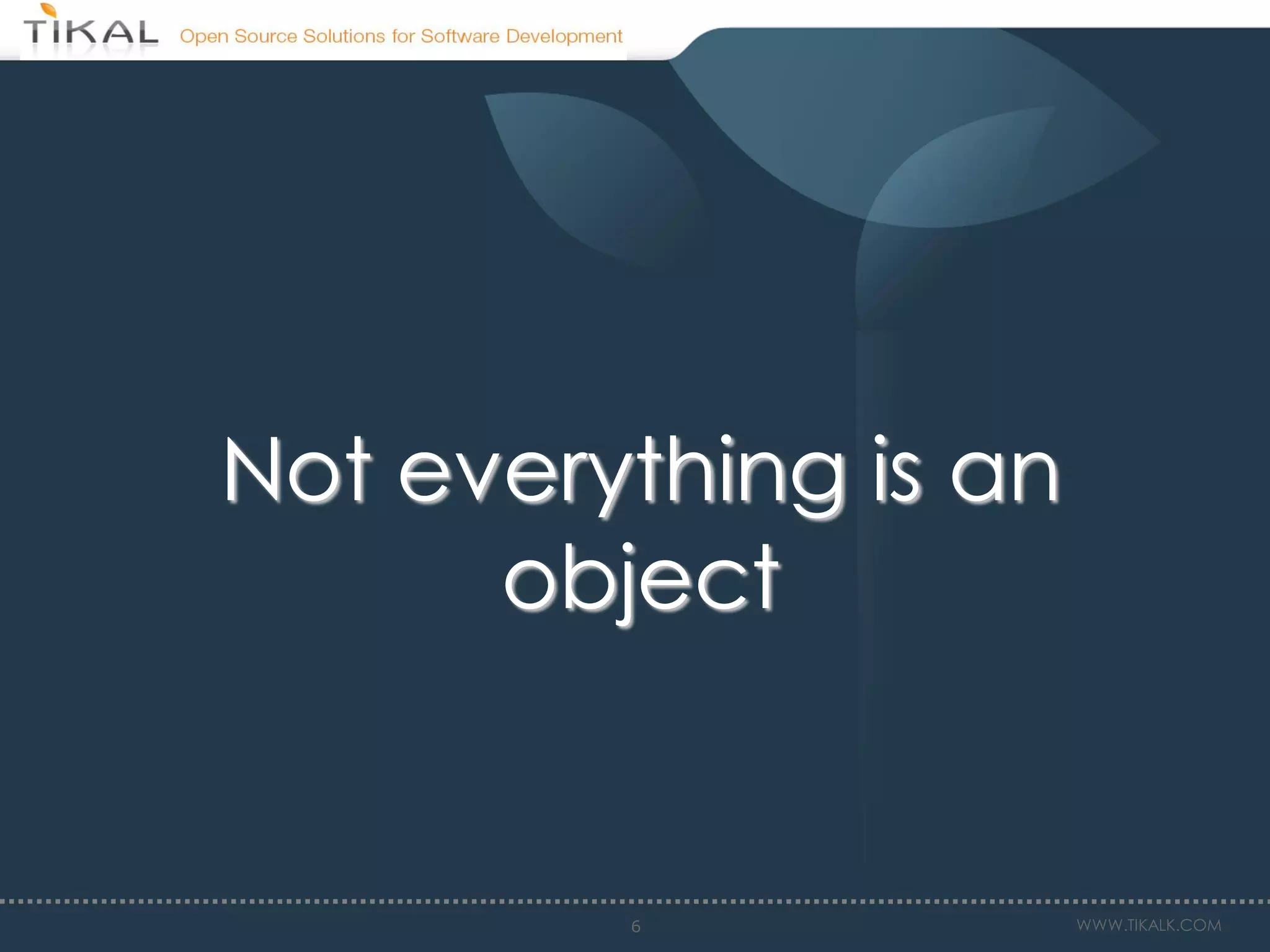 TIKAL Open Source Solutions for Software Development

Not everything is an object

6

WWW.TIKALK.COM